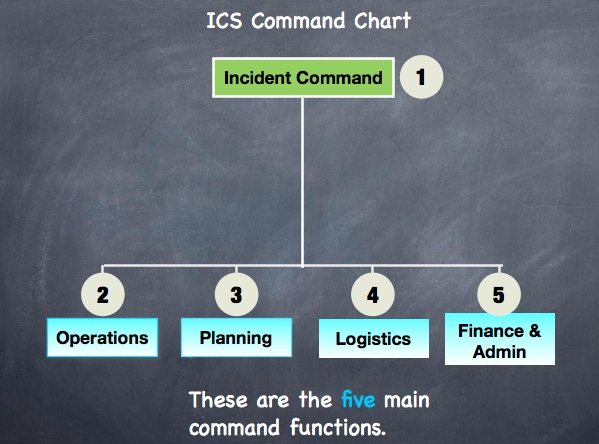 ICS Command Chart

Incident Command 1

2 Operations

3 Planning

4 Logistics

5 Finance & Admin

These are the five main command functions.